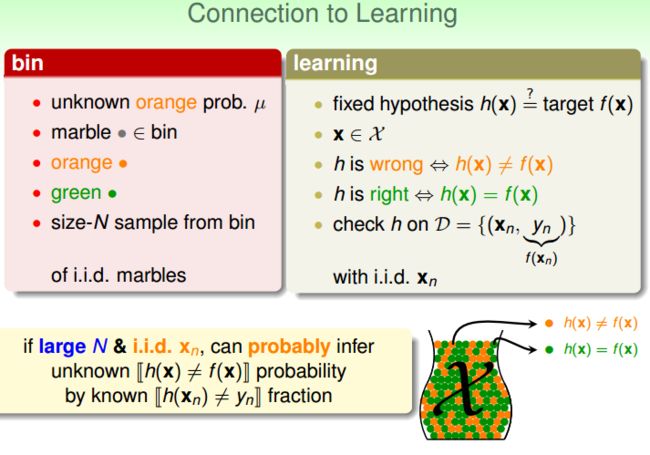 Connection to Learning

bin

- unknown orange prob. $\mu$
- marble $\bullet \in$ bin
- orange $\bullet$
- green $\bullet$
- size-$N$ sample from bin

of i.i.d. marbles

learning

- fixed hypothesis $h(\mathbf{x}) \stackrel{?}{=}$ target $f(\mathbf{x})$
- $\mathbf{x} \in \mathcal{X}$
- $h$ is wrong $\Leftrightarrow h(\mathbf{x}) \neq f(\mathbf{x})$
- $h$ is right $\Leftrightarrow h(\mathbf{x}) = f(\mathbf{x})$
- check $h$ on $\mathcal{D} = \{(\mathbf{x}_n, \underbrace{y_n}_{f(\mathbf{x}_n)})\}$

with i.i.d. $\mathbf{x}_n$

if large $N$ & i.i.d. $\mathbf{x}_n$, can probably infer unknown $[\![h(\mathbf{x}) \neq f(\mathbf{x})]\!]$ probability by known $[\![h(\mathbf{x}_n) \neq y_n]\!]$ fraction

$\bullet$ $h(\mathbf{x}) \neq f(\mathbf{x})$
$\bullet$ $h(\mathbf{x}) = f(\mathbf{x})$

$\mathcal{X}$